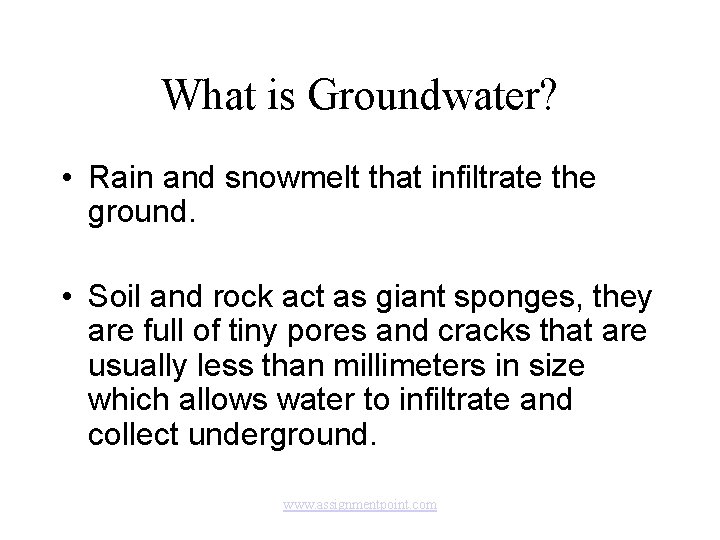 What is Groundwater?

• Rain and snowmelt that infiltrate the ground.

• Soil and rock act as giant sponges, they are full of tiny pores and cracks that are usually less than millimeters in size which allows water to infiltrate and collect underground.

www.assignmentpoint.com